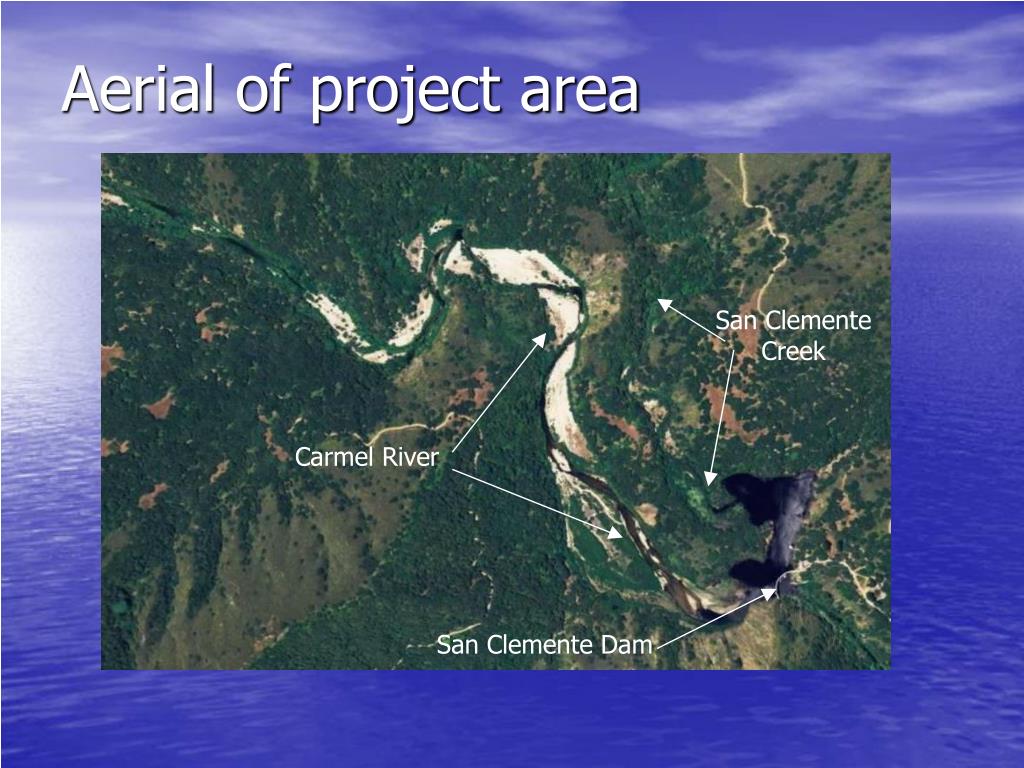 Aerial of project area

San Clemente Creek

Carmel River

San Clemente Dam